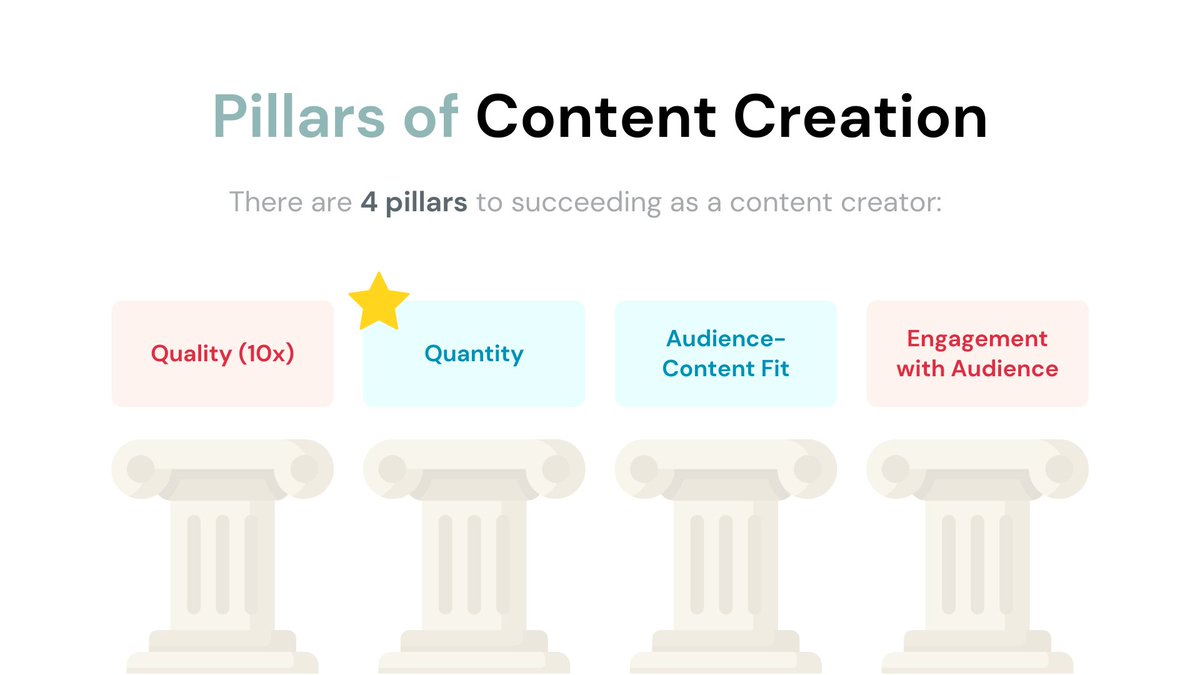 Pillars of Content Creation

There are 4 pillars to succeeding as a content creator:

Quality (10x)

Quantity

Audience-Content Fit

Engagement with Audience